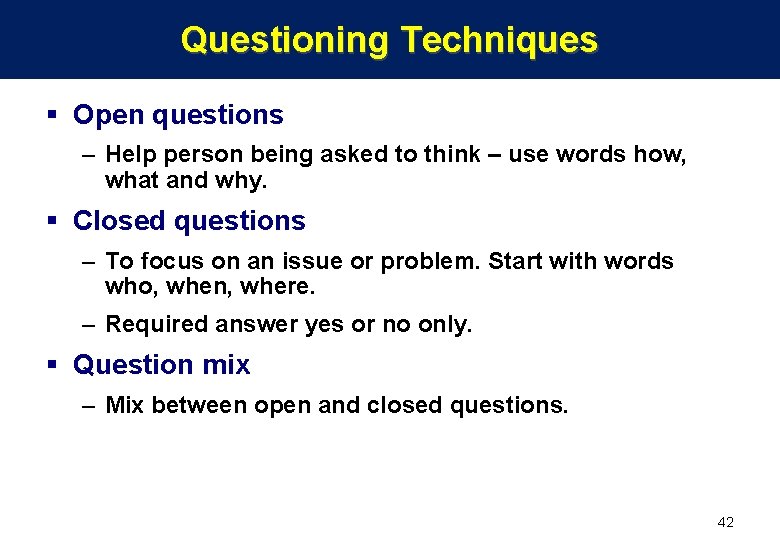 Questioning Techniques

▪ Open questions

– Help person being asked to think – use words how, what and why.

▪ Closed questions

– To focus on an issue or problem. Start with words who, when, where.

– Required answer yes or no only.

▪ Question mix

– Mix between open and closed questions.

42